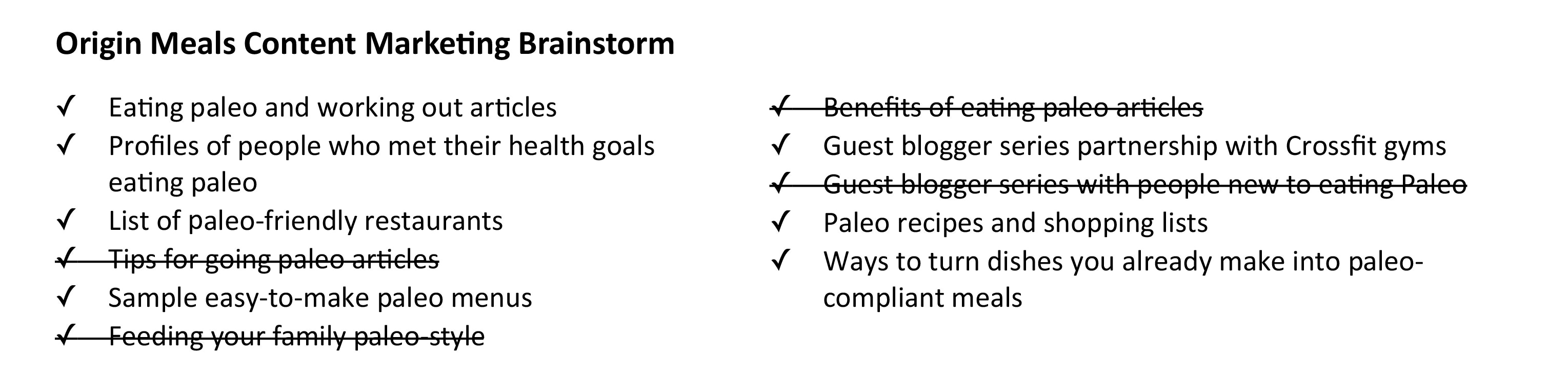 **Origin Meals Content Marketing Brainstorm**

✓ Eating paleo and working out articles
✓ Profiles of people who met their health goals eating paleo
✓ List of paleo-friendly restaurants
~~✓ Tips for going paleo articles~~
✓ Sample easy-to-make paleo menus
~~✓ Feeding your family paleo-style~~

~~✓ Benefits of eating paleo articles~~
✓ Guest blogger series partnership with Crossfit gyms
~~✓ Guest blogger series with people new to eating Paleo~~
✓ Paleo recipes and shopping lists
✓ Ways to turn dishes you already make into paleo-compliant meals